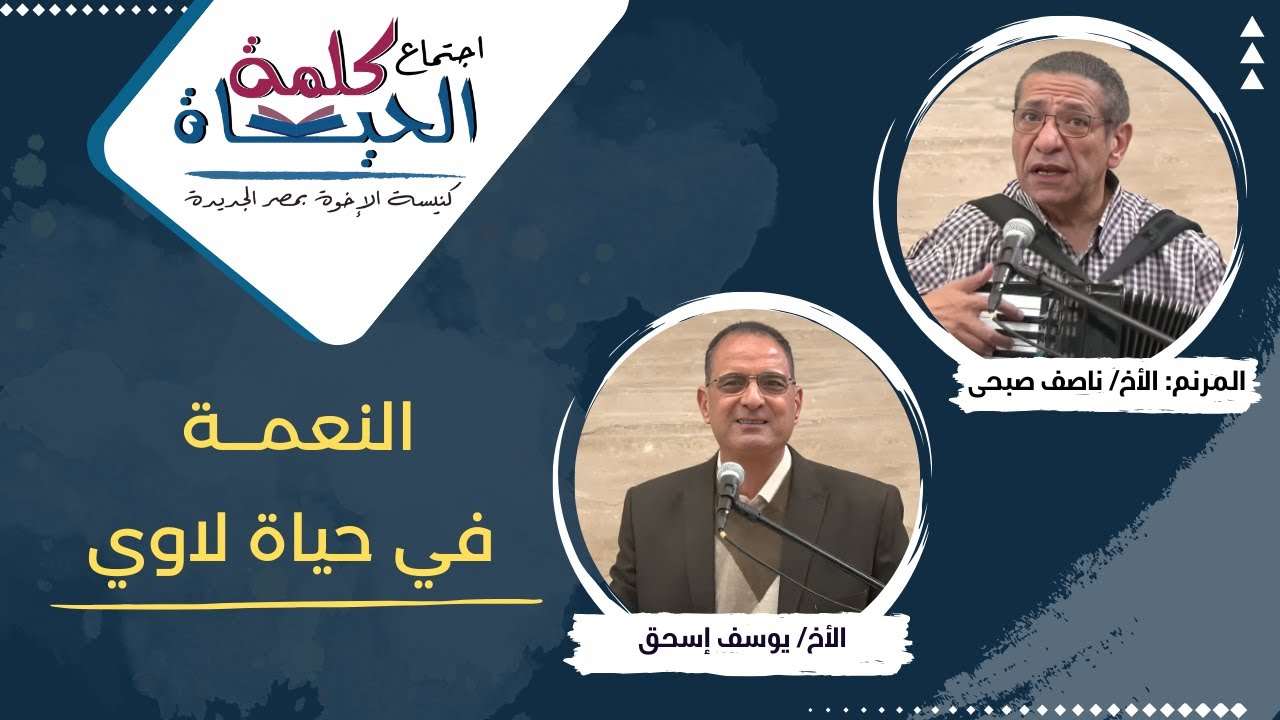 اجتماع كلمة الحياة

كنيسة الإخوة بمصر الجديدة

المرنم: الأخ/ ناصف صبحى

النعمـة
في حياة لاوي

الأخ/ يوسف إسحق